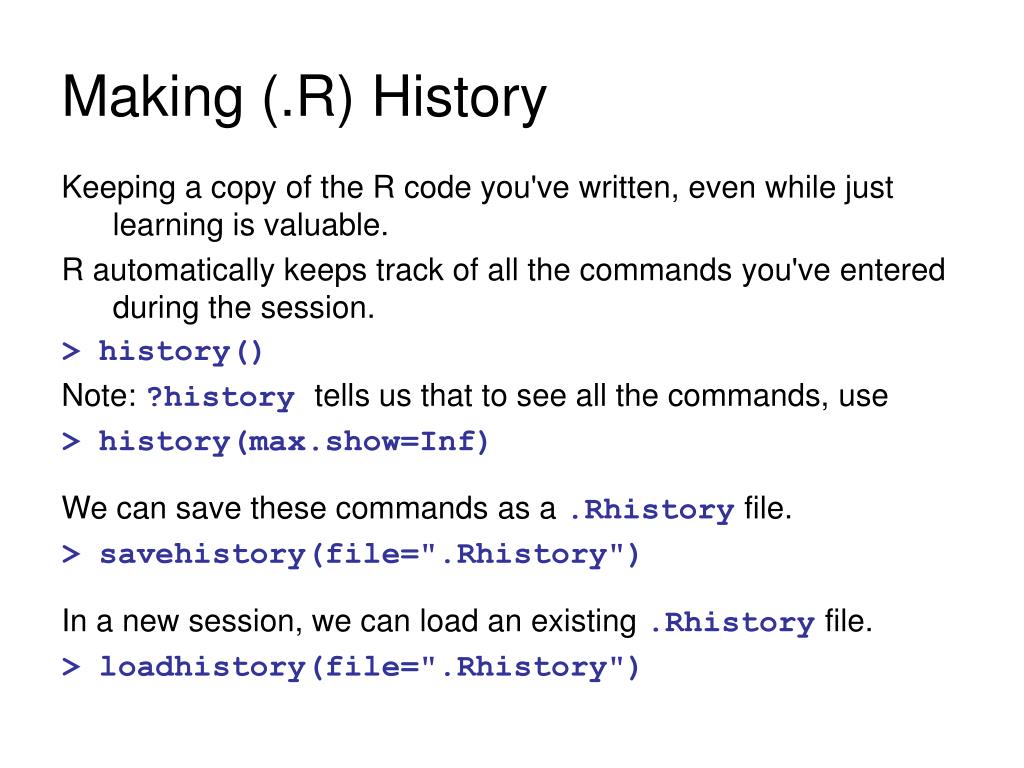 Making (.R) History

Keeping a copy of the R code you've written, even while just learning is valuable.

R automatically keeps track of all the commands you've entered during the session.

> history()

Note: ?history tells us that to see all the commands, use

> history(max.show=Inf)

We can save these commands as a .Rhistory file.

> savehistory(file=".Rhistory")

In a new session, we can load an existing .Rhistory file.

> loadhistory(file=".Rhistory")